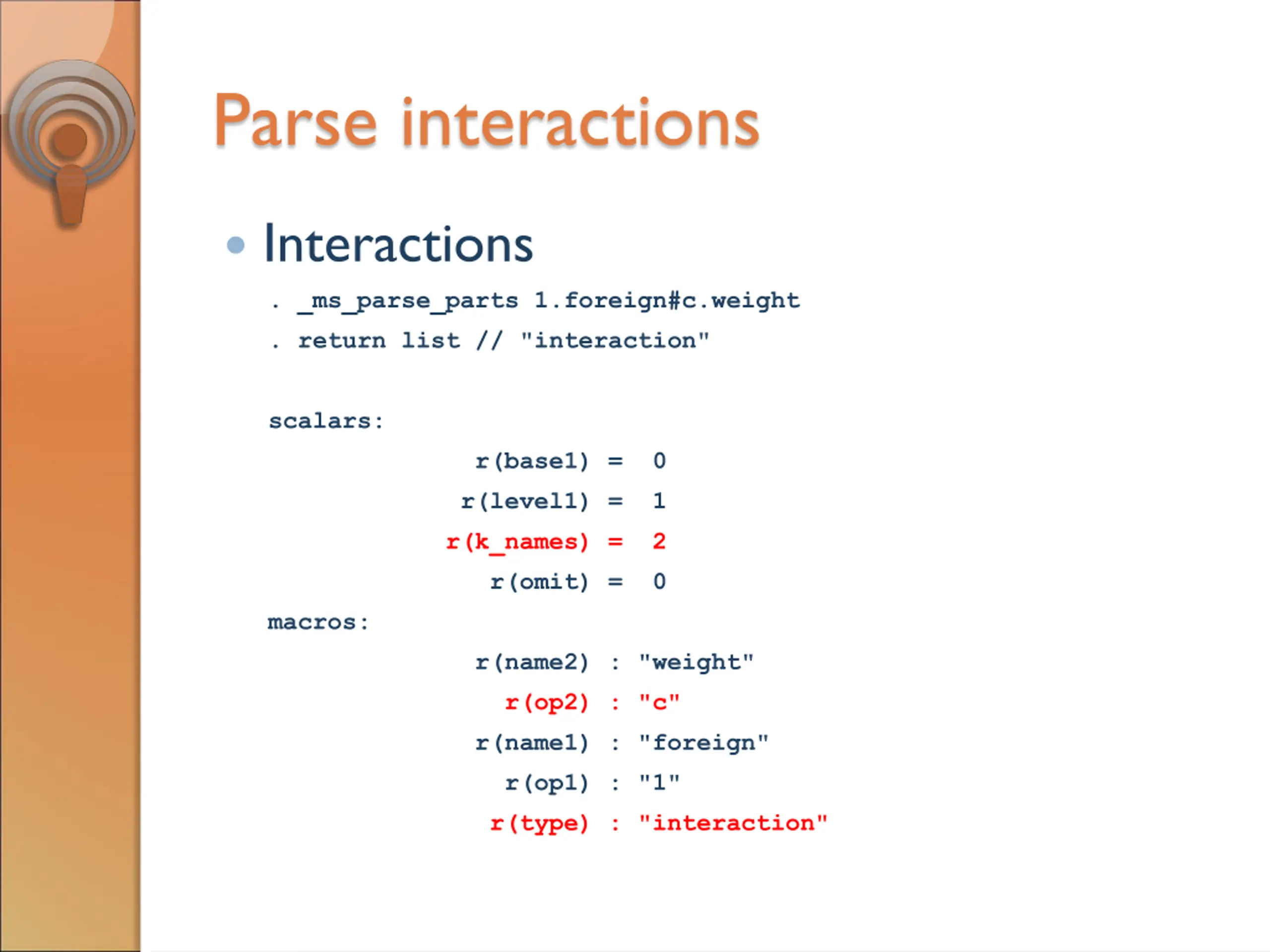 Parse interactions

• Interactions

. _ms_parse_parts 1.foreign#c.weight
. return list // "interaction"

scalars:
r(base1) = 0
r(level1) = 1
r(k_names) = 2
r(omit) = 0
macros:
r(name2) : "weight"
r(op2) : "c"
r(name1) : "foreign"
r(op1) : "1"
r(type) : "interaction"